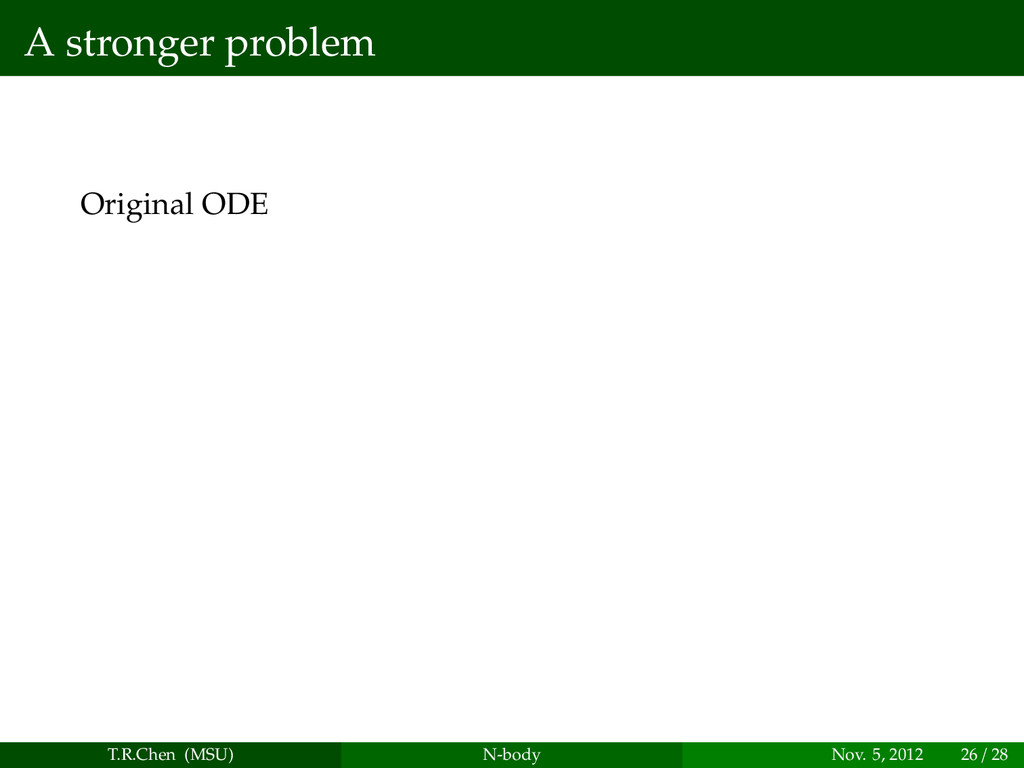 A stronger problem

Original ODE

T.R.Chen (MSU) N-body Nov. 5, 2012 26 / 28